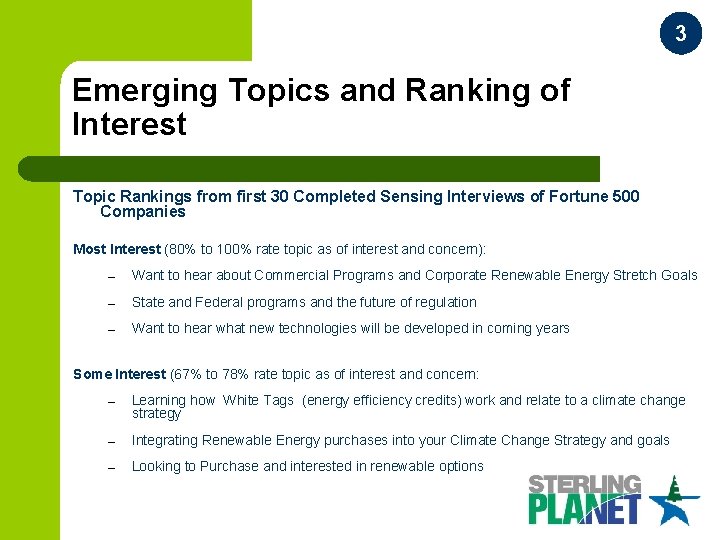 3

Emerging Topics and Ranking of Interest

Topic Rankings from first 30 Completed Sensing Interviews of Fortune 500 Companies

Most Interest (80% to 100% rate topic as of interest and concern):

– Want to hear about Commercial Programs and Corporate Renewable Energy Stretch Goals

– State and Federal programs and the future of regulation

– Want to hear what new technologies will be developed in coming years

Some Interest (67% to 78% rate topic as of interest and concern:

– Learning how White Tags (energy efficiency credits) work and relate to a climate change strategy

– Integrating Renewable Energy purchases into your Climate Change Strategy and goals

– Looking to Purchase and interested in renewable options

STERLING PLANET